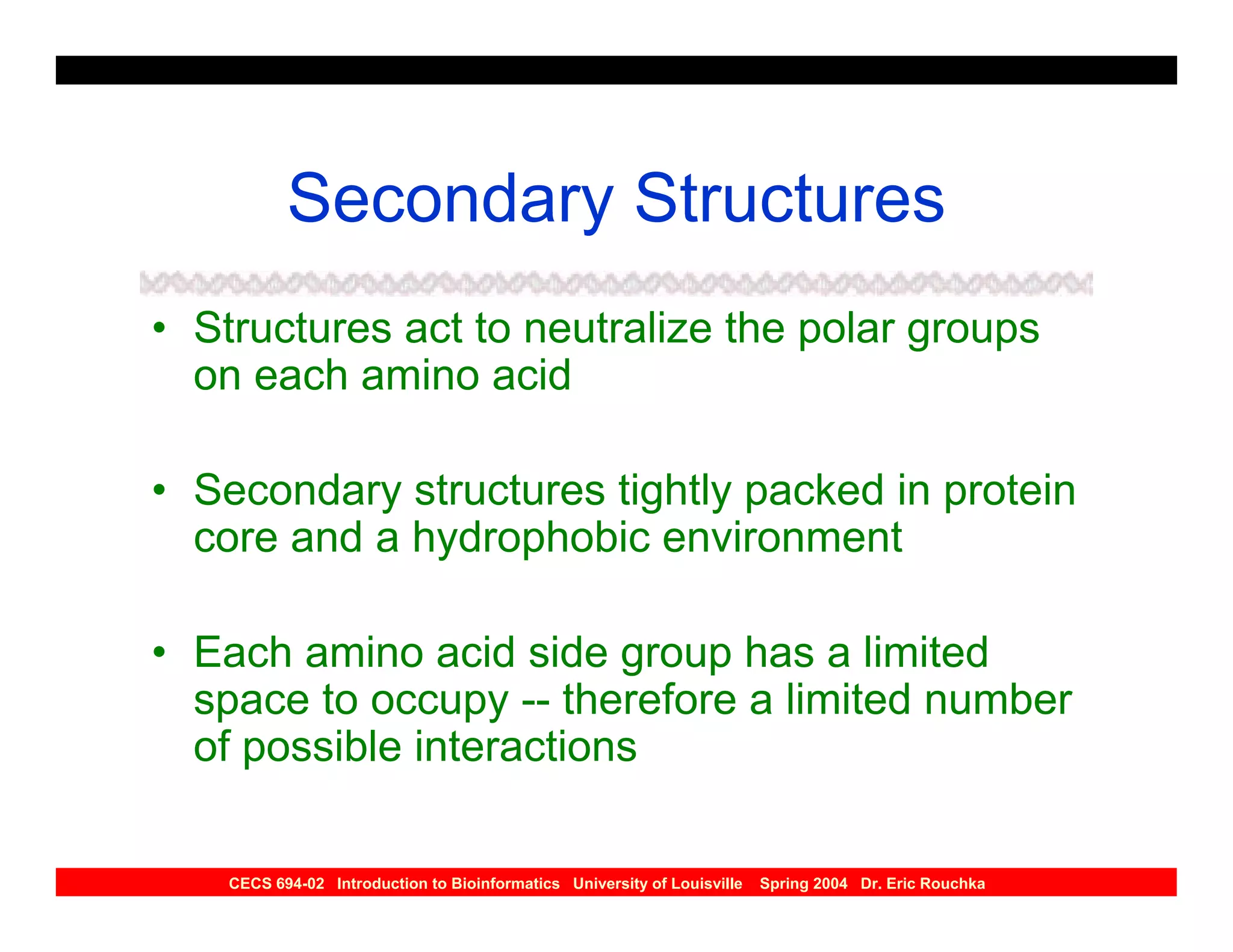 Secondary Structures

• Structures act to neutralize the polar groups on each amino acid

• Secondary structures tightly packed in protein core and a hydrophobic environment

• Each amino acid side group has a limited space to occupy -- therefore a limited number of possible interactions

CECS 694-02 Introduction to Bioinformatics University of Louisville Spring 2004 Dr. Eric Rouchka